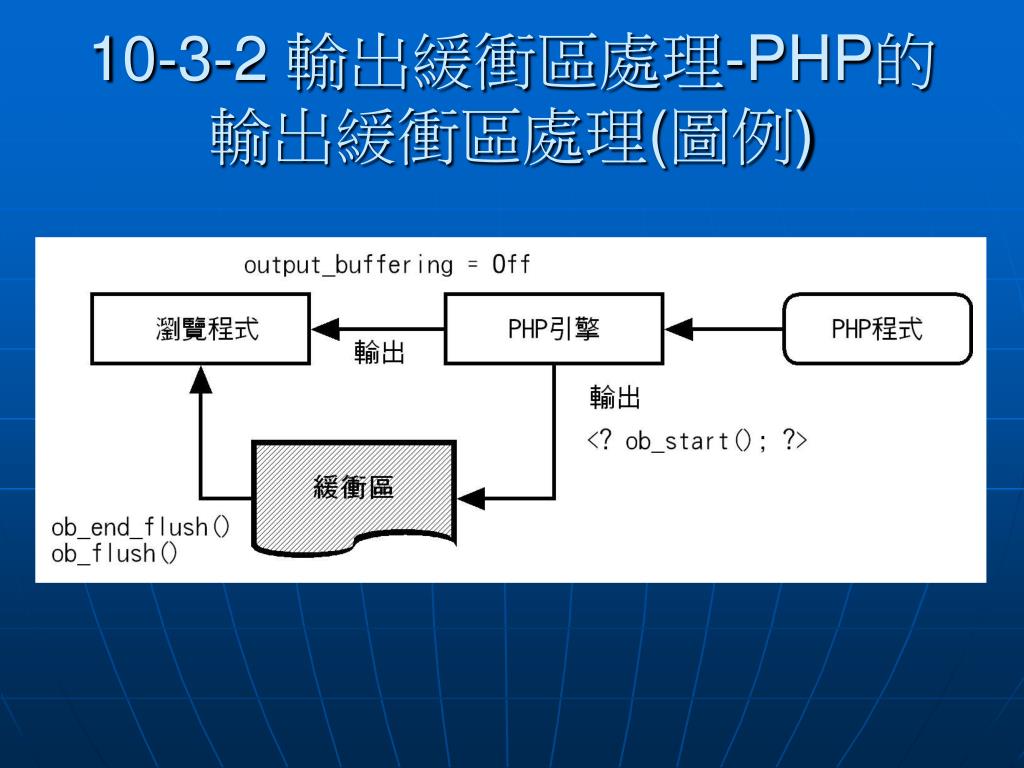 10-3-2 輸出緩衝區處理-PHP的輸出緩衝區處理(圖例)

output_buffering = Off

瀏覽程式

輸出

PHP引擎

PHP程式

輸出

<? ob_start(); ?>

緩衝區

ob_end_flush()
ob_flush()